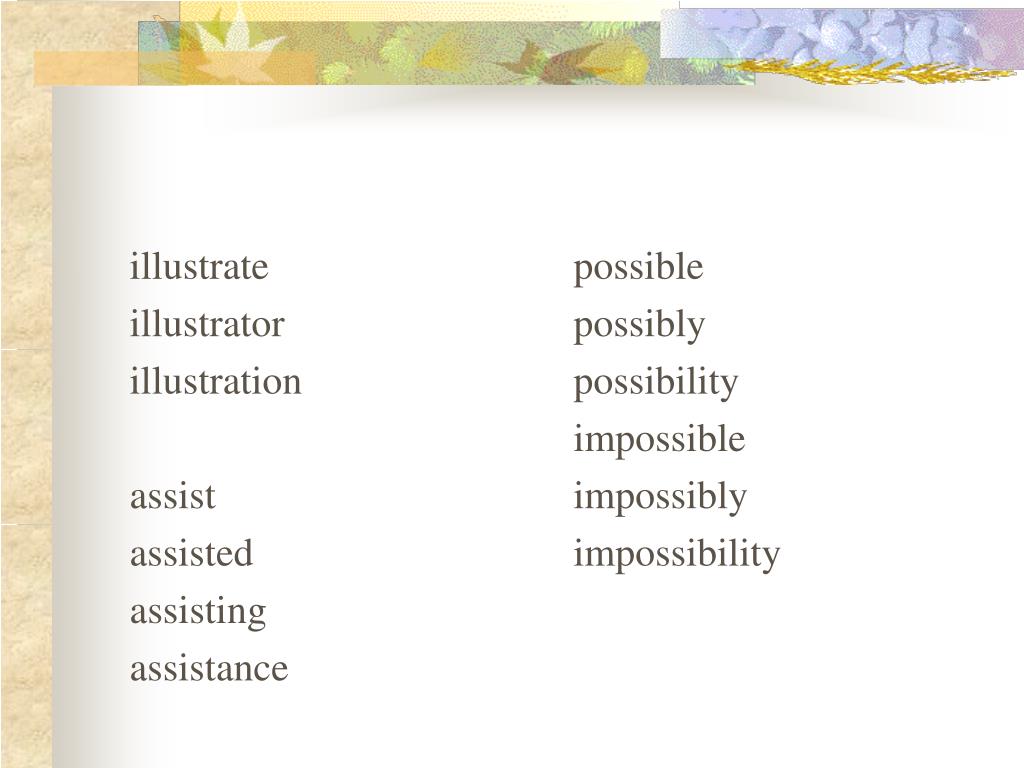 illustrate
illustrator
illustration

assist
assisted
assisting
assistance

possible
possibly
possibility
impossible
impossibly
impossibility